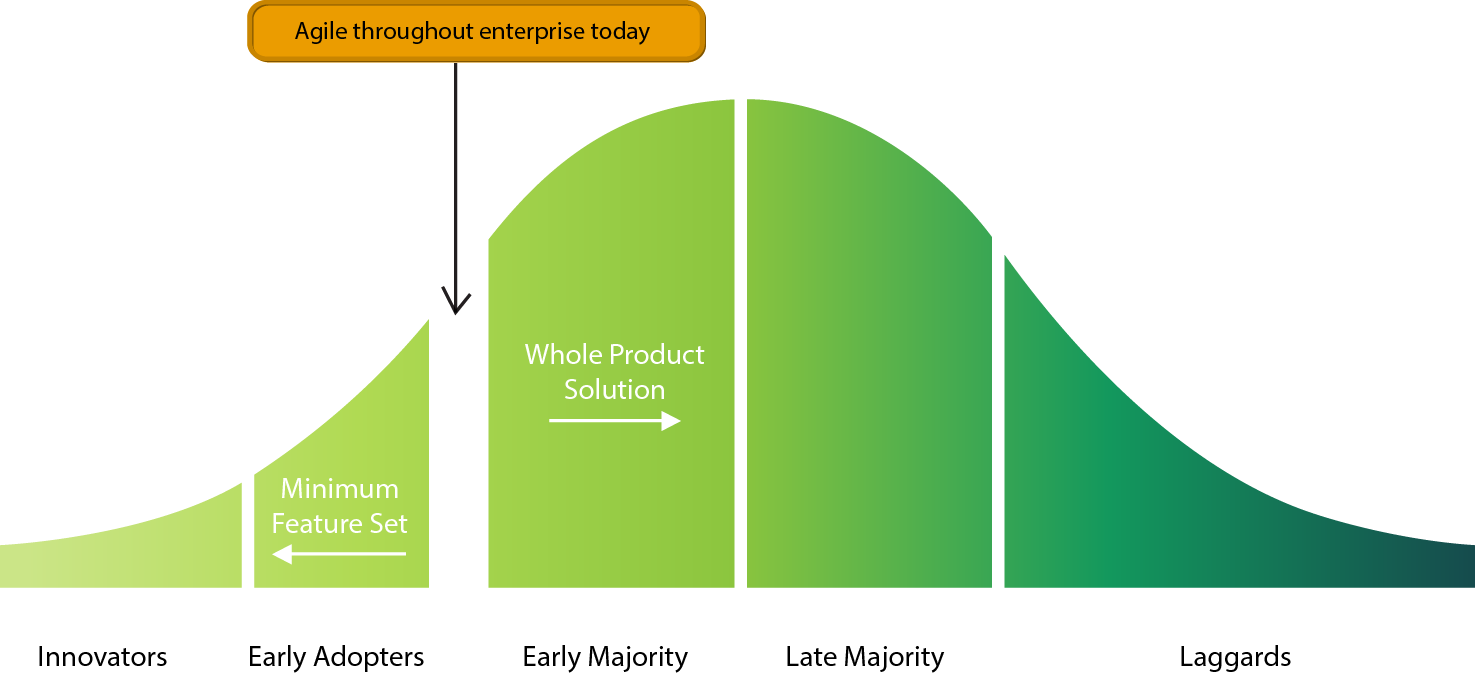 Agile throughout enterprise today

Whole Product Solution

Minimum Feature Set

Innovators

Early Adopters

Early Majority

Late Majority

Laggards